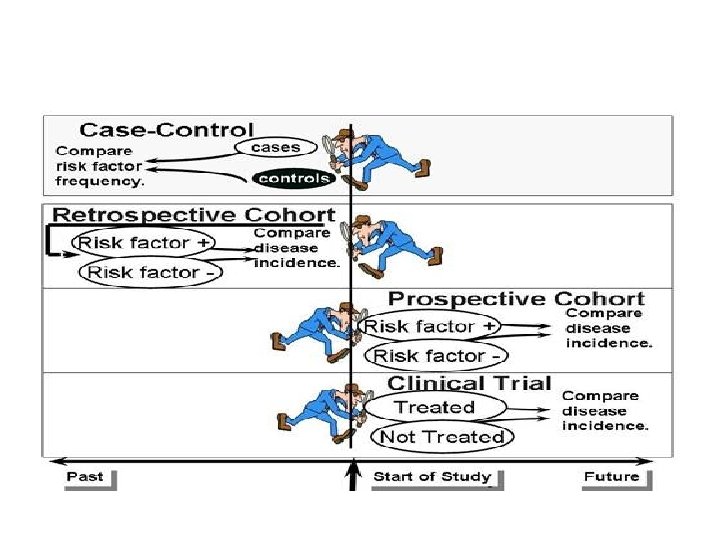 Case-Control
Compare risk factor frequency.
cases
controls

Retrospective Cohort
Risk factor +
Risk factor -
Compare disease incidence.

Prospective Cohort
Risk factor +
Risk factor -
Compare disease incidence.

Clinical Trial
Treated
Not Treated
Compare disease incidence.

Past
Start of Study
Future